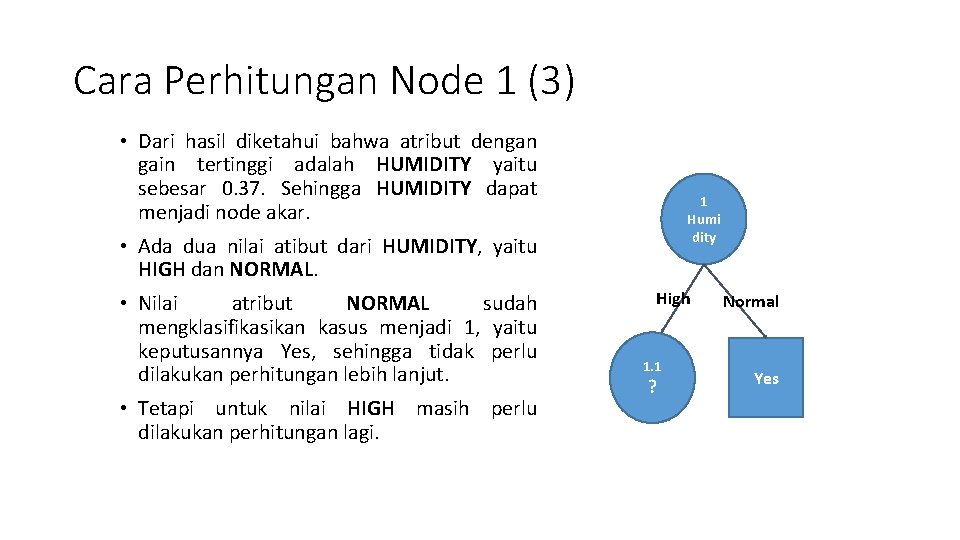 Cara Perhitungan Node 1 (3)

• Dari hasil diketahui bahwa atribut dengan gain tertinggi adalah HUMIDITY yaitu sebesar 0.37. Sehingga HUMIDITY dapat menjadi node akar.

• Ada dua nilai atibut dari HUMIDITY, yaitu HIGH dan NORMAL.

• Nilai atribut NORMAL sudah mengklasifikasikan kasus menjadi 1, yaitu keputusannya Yes, sehingga tidak perlu dilakukan perhitungan lebih lanjut.

• Tetapi untuk nilai HIGH masih perlu dilakukan perhitungan lagi.

1
Humi
dity

High

Normal

1.1
?

Yes